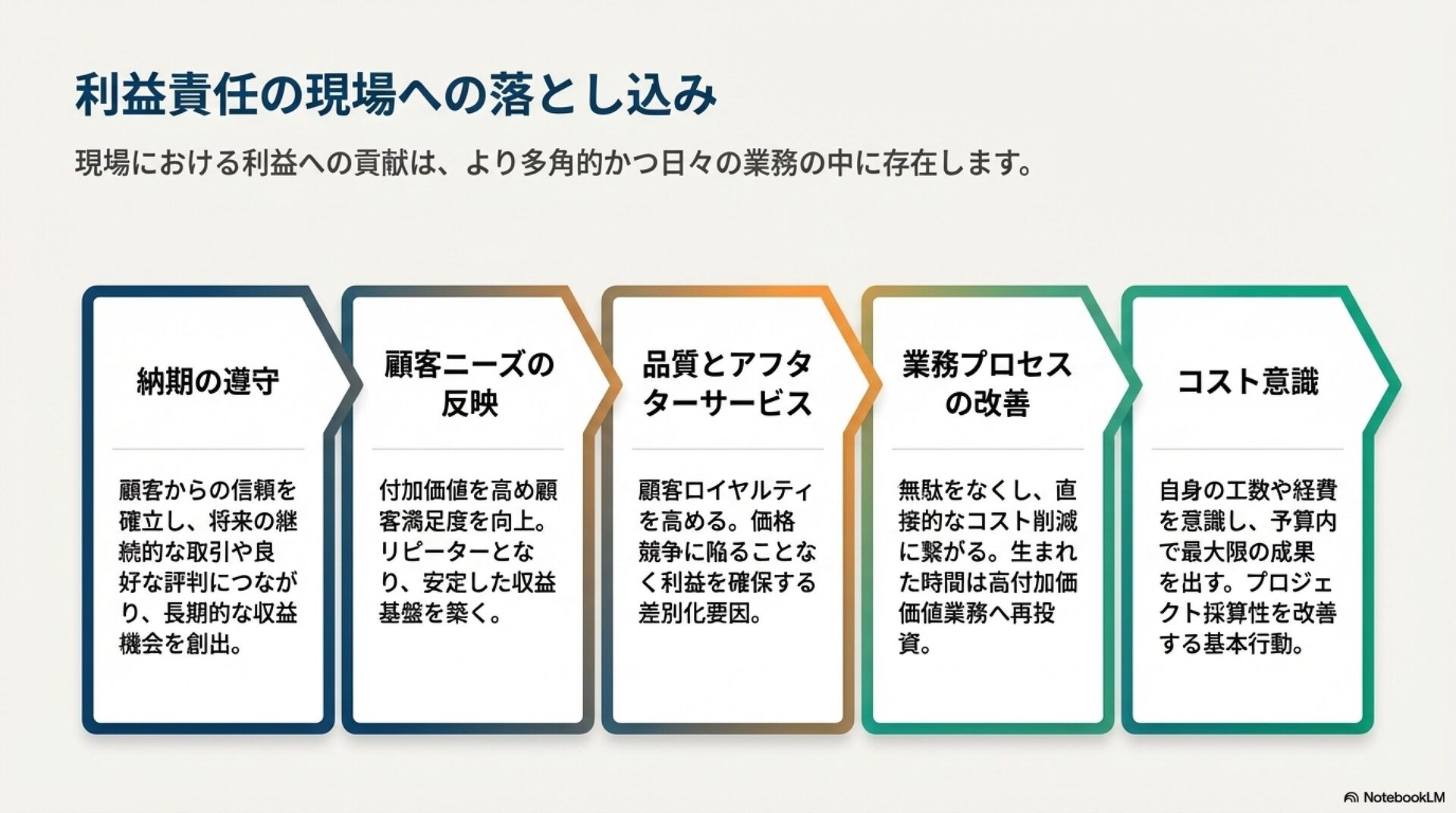 利益責任の現場への落とし込み

現場における利益への貢献は、より多角的かつ日々の業務の中に存在します。

納期の遵守

顧客からの信頼を確立し、将来の継続的な取引や良好な評判につながり、長期的な収益機会を創出。

顧客ニーズの反映

付加価値を高め顧客満足度を向上。リピーターとなり、安定した収益基盤を築く。

品質とアフターサービス

顧客ロイヤルティを高める。価格競争に陥ることなく利益を確保する差別化要因。

業務プロセスの改善

無駄をなくし、直接的なコスト削減に繋がる。生まれた時間は高付加価値業務へ再投資。

コスト意識

自身の工数や経費を意識し、予算内で最大限の成果を出す。プロジェクト採算性を改善する基本行動。

NotebookLM